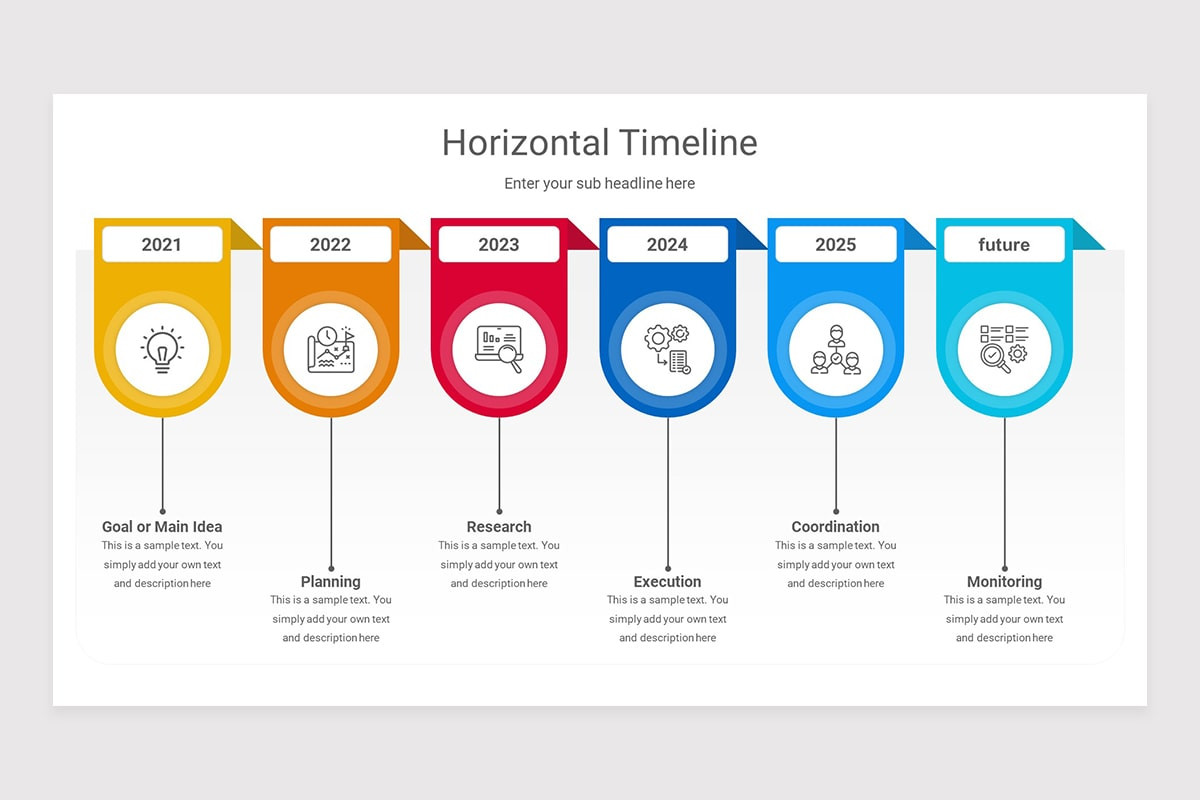 Horizontal Timeline

Enter your sub headline here

2021

2022

2023

2024

2025

future

Goal or Main Idea
This is a sample text. You simply add your own text and description here

Planning
This is a sample text. You simply add your own text and description here

Research
This is a sample text. You simply add your own text and description here

Execution
This is a sample text. You simply add your own text and description here

Coordination
This is a sample text. You simply add your own text and description here

Monitoring
This is a sample text. You simply add your own text and description here